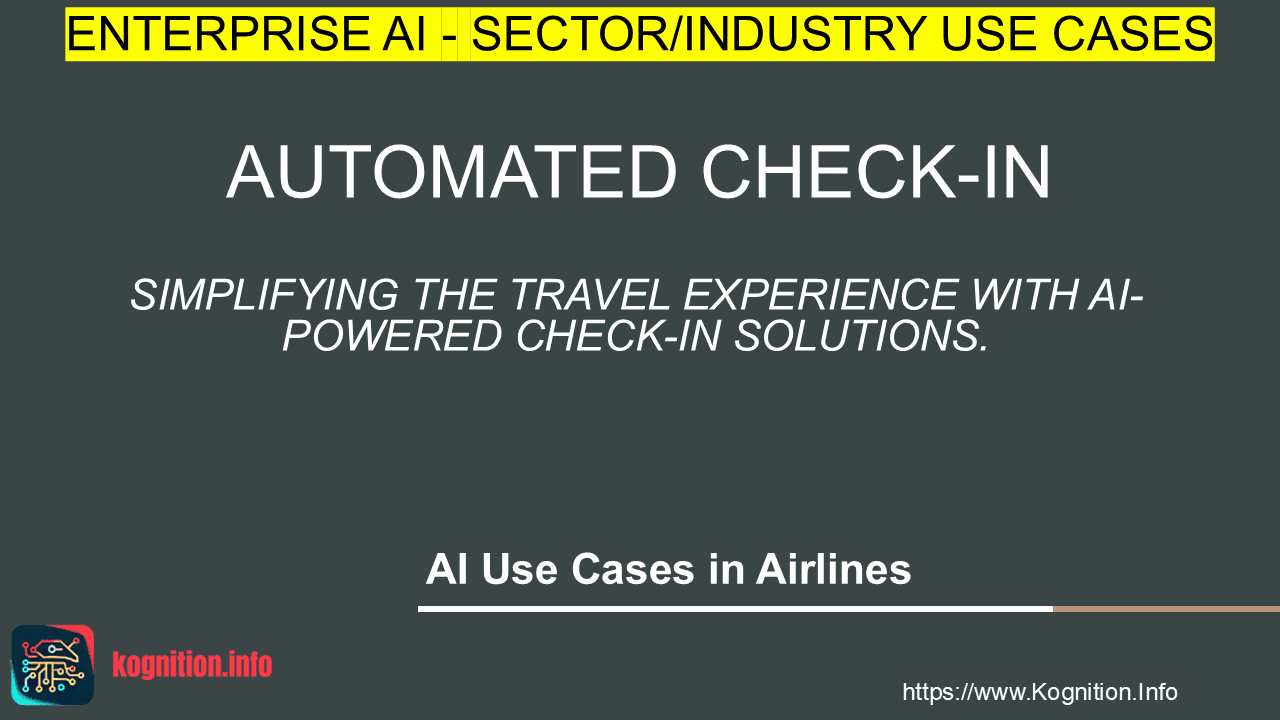 ENTERPRISE AI - SECTOR/INDUSTRY USE CASES

AUTOMATED CHECK-IN

SIMPLIFYING THE TRAVEL EXPERIENCE WITH AI-POWERED CHECK-IN SOLUTIONS.

AI Use Cases in Airlines

kognition.info

https://www.Kognition.Info